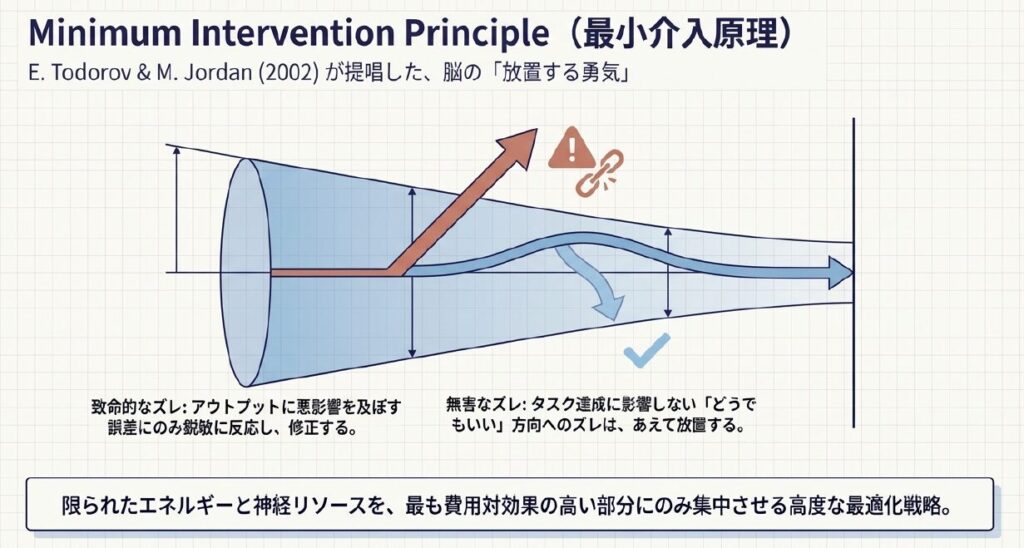 Minimum Intervention Principle（最小介入原理）

E. Todorov & M. Jordan (2002) が提唱した、脳の「放置する勇気」

致命的なズレ: アウトプットに悪影響を及ぼす誤差にのみ鋭敏に反応し、修正する。

無害なズレ: タスク達成に影響しない「どうでもいい」方向へのズレは、あえて放置する。

限られたエネルギーと神経リソースを、最も費用対効果の高い部分にのみ集中させる高度な最適化戦略。